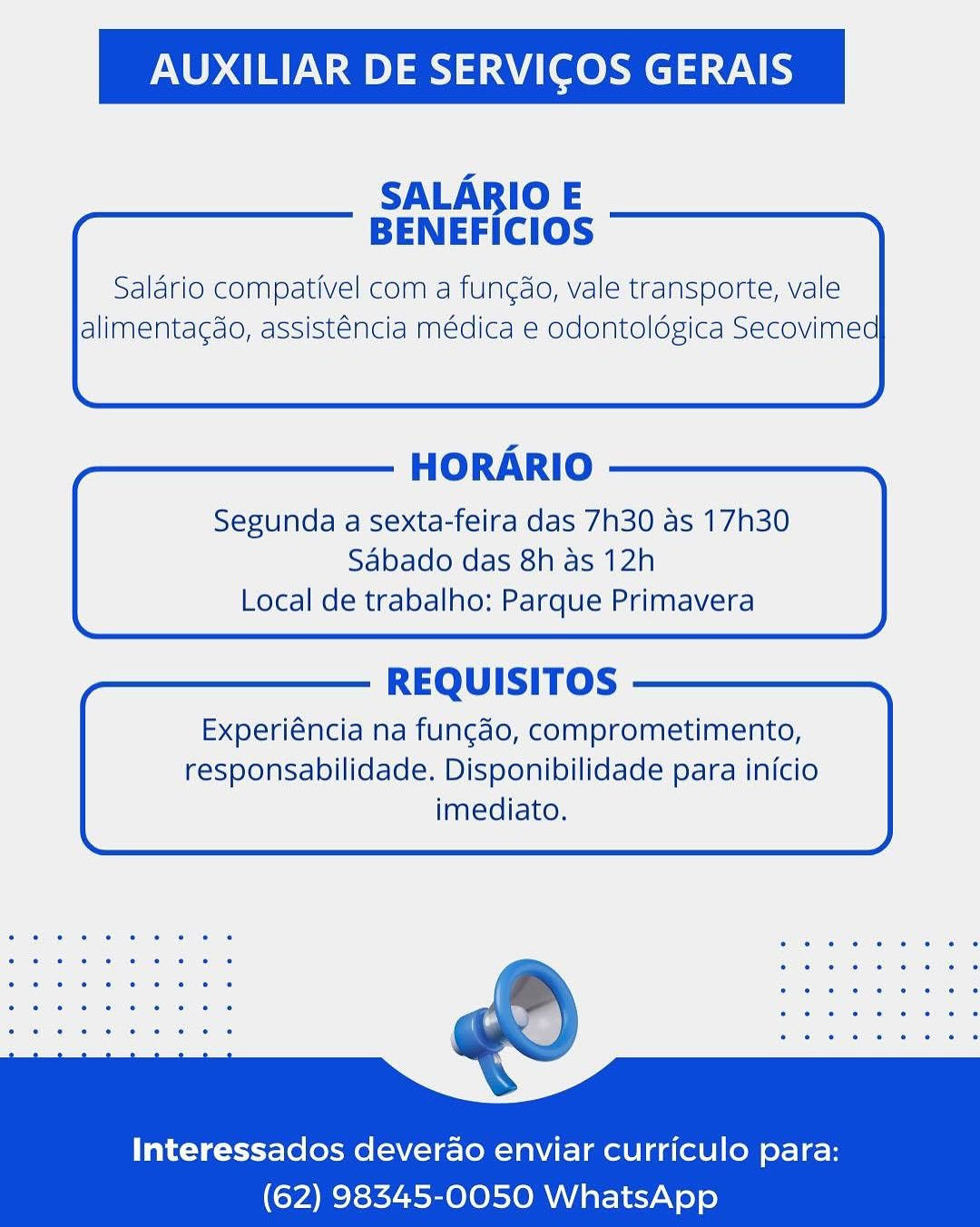 AUXILIAR DE SERVIÇOS GERAIS

SALÁRIO E BENEFÍCIOS

Salário compatível com a função, vale transporte, vale alimentação, assistência médica e odontológica Secovimed

HORÁRIO

Segunda a sexta-feira das 7h30 às 17h30
Sábado das 8h às 12h
Local de trabalho: Parque Primavera

REQUISITOS

Experiência na função, comprometimento, responsabilidade. Disponibilidade para início imediato.

Interessados deverão enviar currículo para:
(62) 98345-0050 WhatsApp